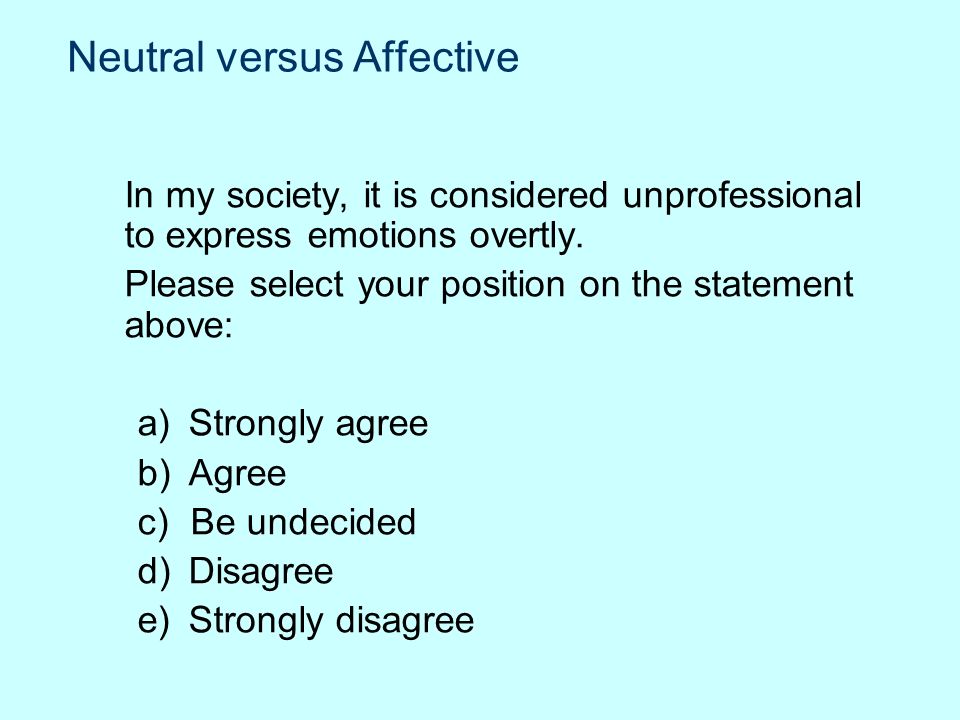 Neutral versus Affective

In my society, it is considered unprofessional to express emotions overtly.

Please select your position on the statement above:

a) Strongly agree
b) Agree
c) Be undecided
d) Disagree
e) Strongly disagree